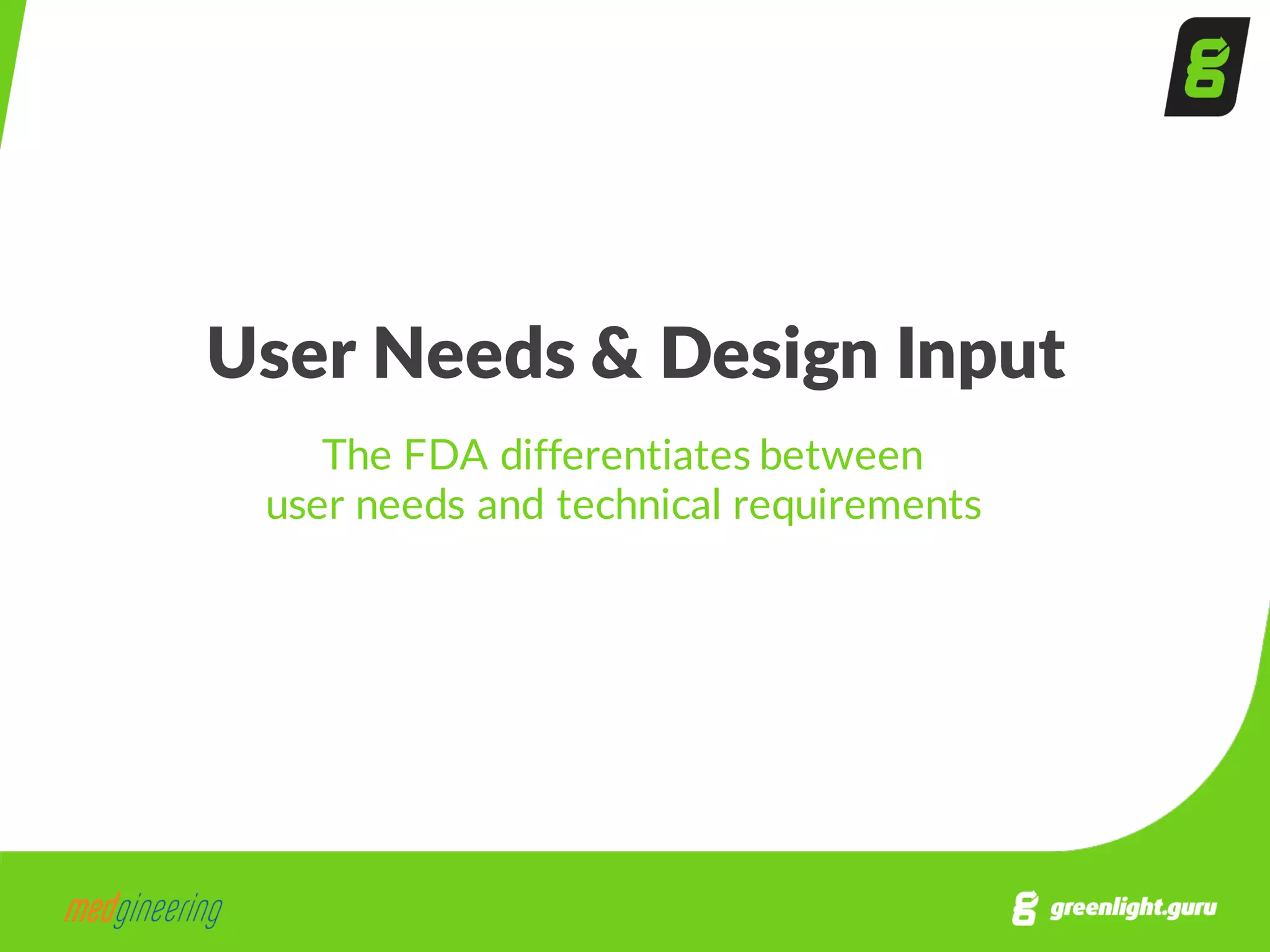 User Needs & Design Input

The FDA differentiates between user needs and technical requirements

medgineering

greenlight.guru